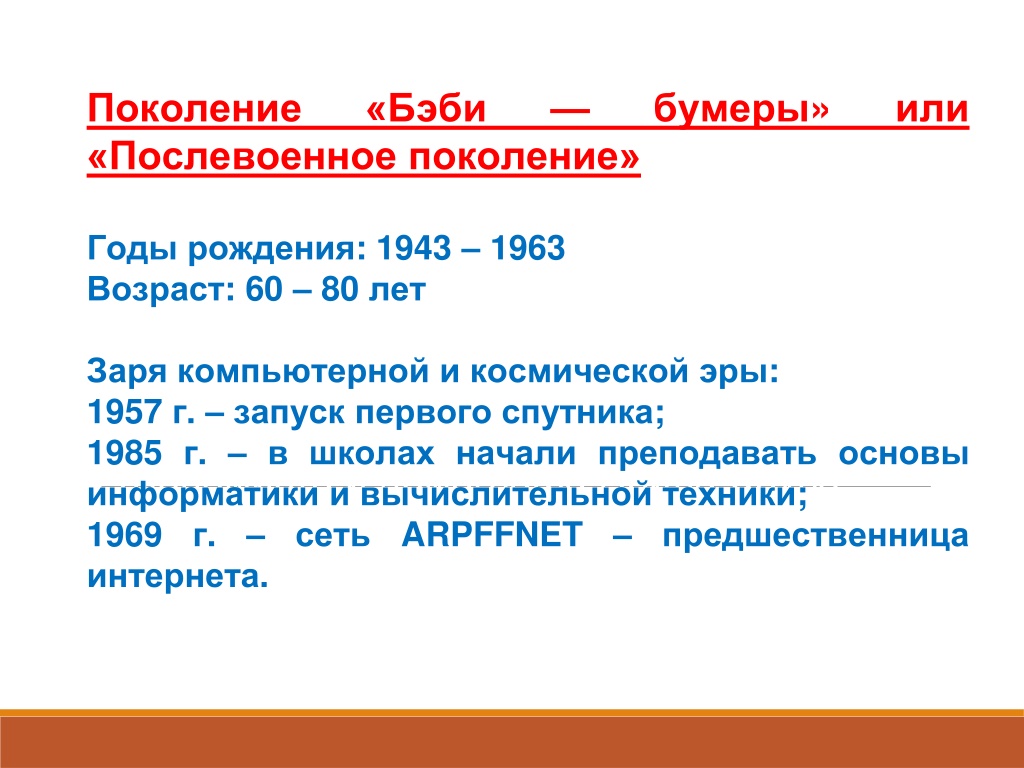 Поколение «Бэби — бумеры» или «Послевоенное поколение»

Годы рождения: 1943 – 1963
Возраст: 60 – 80 лет

Заря компьютерной и космической эры:
1957 г. – запуск первого спутника;
1985 г. – в школах начали преподавать основы информатики и вычислительной техники;
1969 г. – сеть ARPFFNET – предшественница интернета.